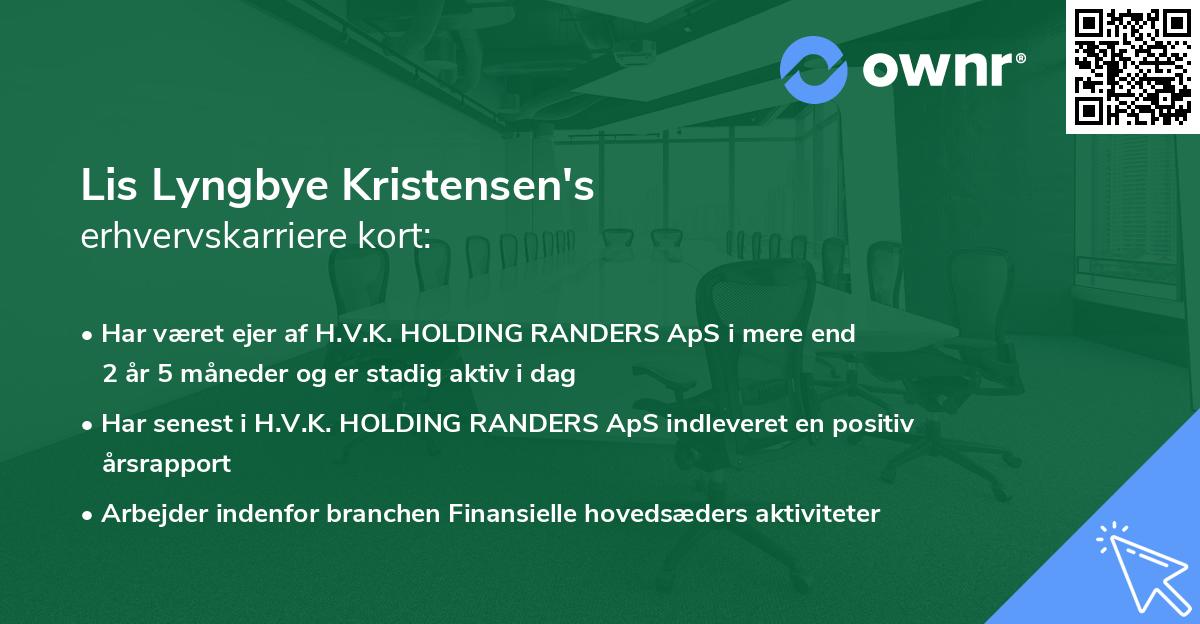 ownr®

Lis Lyngbye Kristensen's
erhvervskarriere kort:

• Har været ejer af H.V.K. HOLDING RANDERS ApS i mere end 2 år 5 måneder og er stadig aktiv i dag

• Har senest i H.V.K. HOLDING RANDERS ApS indleveret en positiv årsrapport

• Arbejder indenfor branchen Finansielle hovedsæders aktiviteter